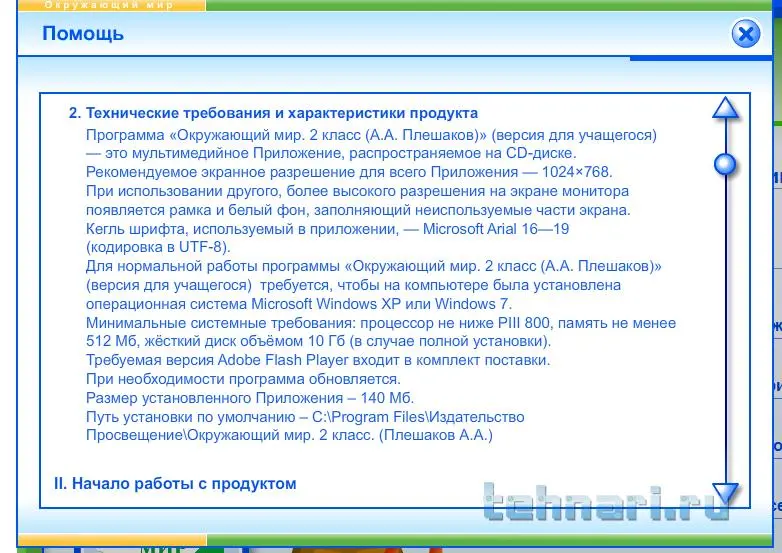 Окружающий мир

Помощь

2. Технические требования и характеристики продукта

Программа «Окружающий мир. 2 класс (А.А. Плешаков)» (версия для учащегося) — это мультимедийное Приложение, распространяемое на CD-диске.
Рекомендуемое экранное разрешение для всего Приложения — 1024×768.
При использовании другого, более высокого разрешения на экране монитора появляется рамка и белый фон, заполняющий неиспользуемые части экрана.
Кегль шрифта, используемый в приложении, — Microsoft Arial 16—19 (кодировка в UTF-8).
Для нормальной работы программы «Окружающий мир. 2 класс (А.А. Плешаков)» (версия для учащегося) требуется, чтобы на компьютере была установлена операционная система Microsoft Windows XP или Windows 7.
Минимальные системные требования: процессор не ниже PIII 800, память не менее 512 Мб, жёсткий диск объёмом 10 Гб (в случае полной установки).
Требуемая версия Adobe Flash Player входит в комплект поставки.
При необходимости программа обновляется.
Размер установленного Приложения – 140 Мб.
Путь установки по умолчанию – C:\Program Files\Издательство Просвещение\Окружающий мир. 2 класс. (Плешаков А.А.)

II. Начало работы с продуктом

tehnari.ru